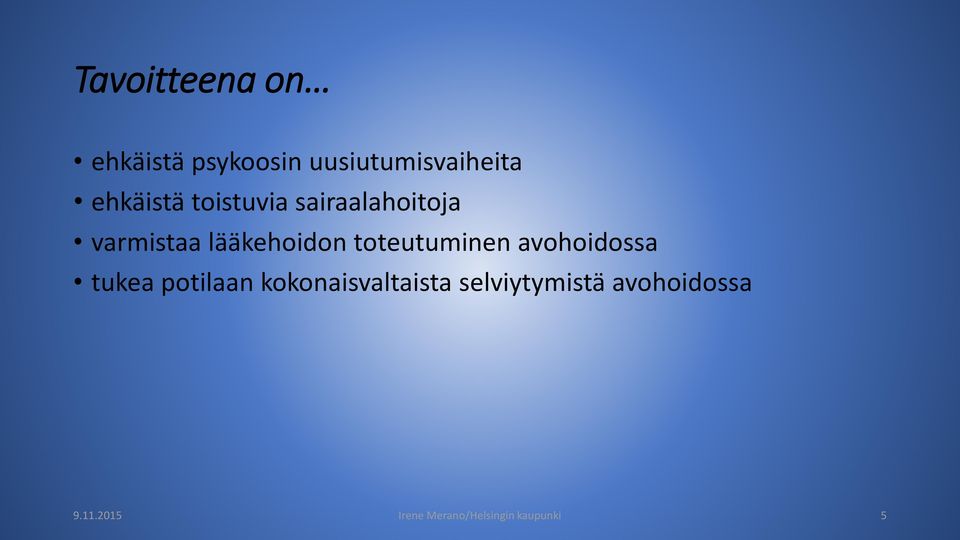 Tavoitteena on…

• ehkäistä psykoosin uusiutumisvaiheita
• ehkäistä toistuvia sairaalahoitoja
• varmistaa lääkehoidon toteutuminen avohoidossa
• tukea potilaan kokonaisvaltaista selviytymistä avohoidossa

9.11.2015
Irene Merano/Helsingin kaupunki
5